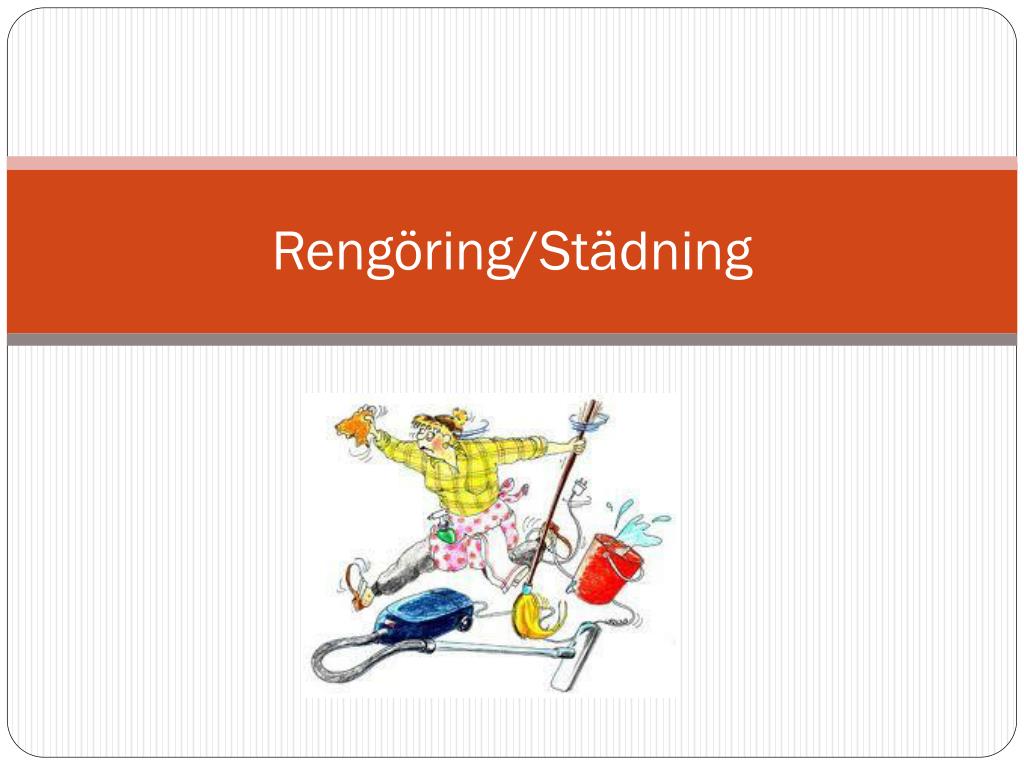 Rengöring/Städning